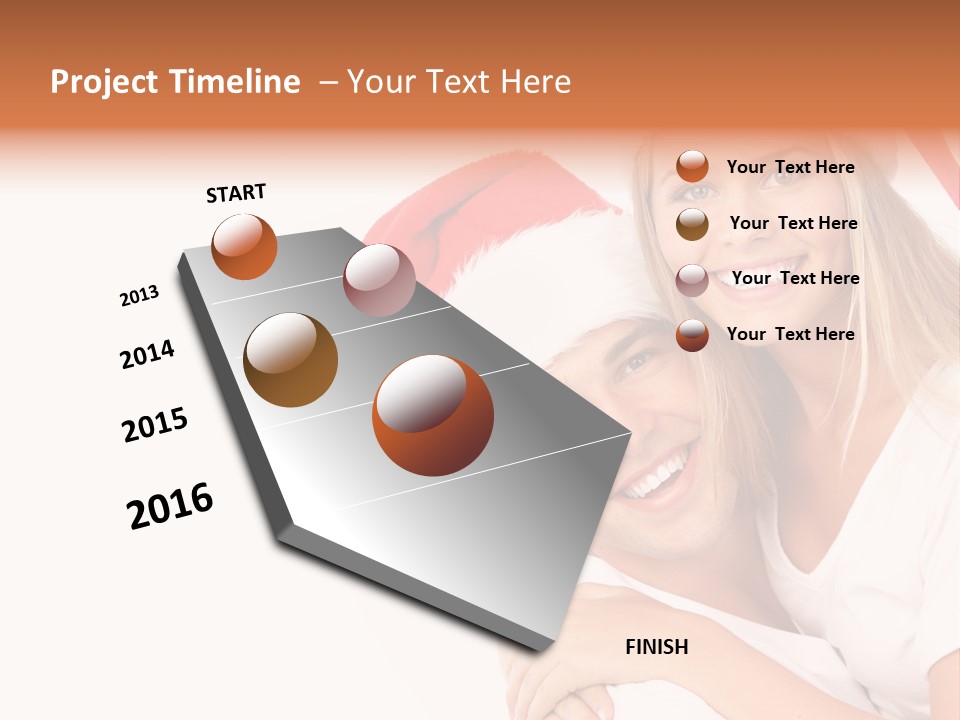 Project Timeline – Your Text Here

START

2013

2014

2015

2016

FINISH

Your Text Here

Your Text Here

Your Text Here

Your Text Here